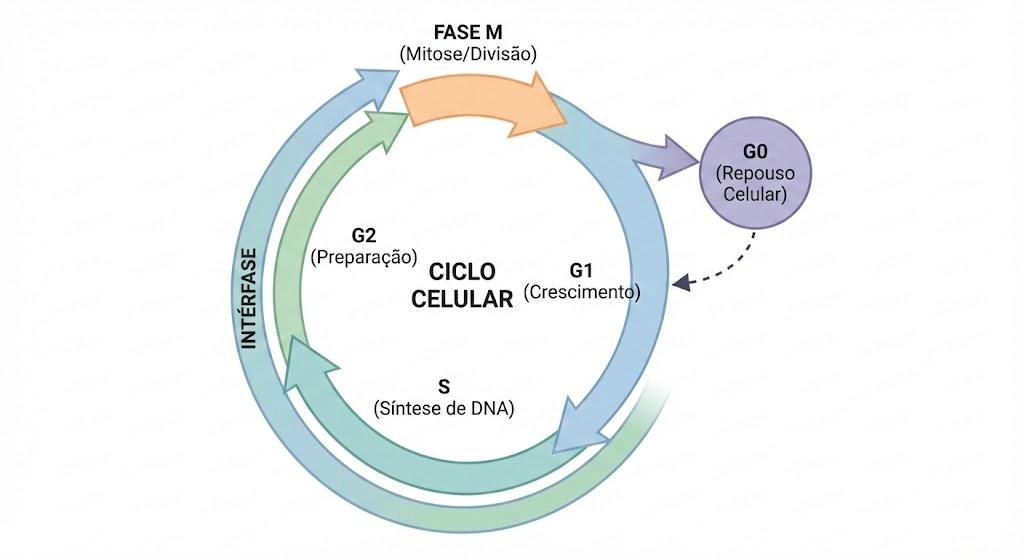 FASE M
(Mitose/Divisão)

G0
(Repouso Celular)

G2
(Preparação)

CICLO CELULAR

G1
(Crescimento)

INTÉRFASE

S
(Síntese de DNA)